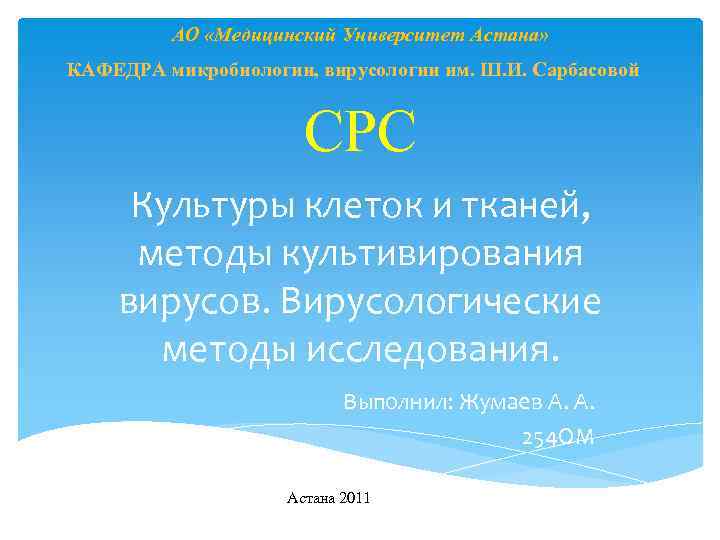 АО «Медицинский Университет Астана»
КАФЕДРА микробиологии, вирусологии им. Ш.И. Сарбасовой

СРС

Культуры клеток и тканей, методы культивирования вирусов. Вирусологические методы исследования.

Выполнил: Жумаев А. А.
254ОМ

Астана 2011